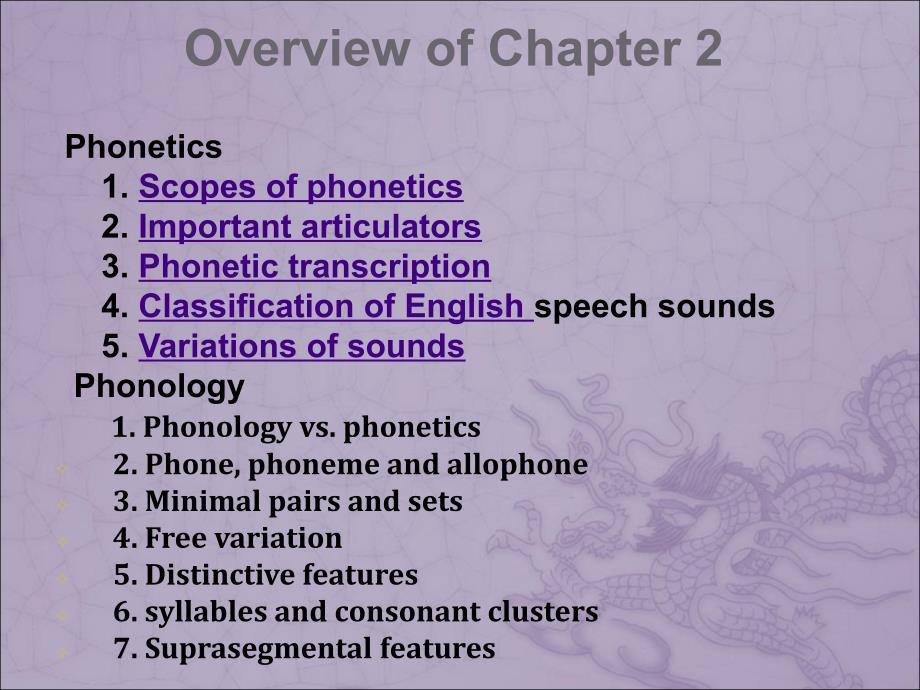 Overview of Chapter 2

Phonetics
1. Scopes of phonetics
2. Important articulators
3. Phonetic transcription
4. Classification of English speech sounds
5. Variations of sounds

Phonology
1. Phonology vs. phonetics
2. Phone, phoneme and allophone
3. Minimal pairs and sets
4. Free variation
5. Distinctive features
6. syllables and consonant clusters
7. Suprasegmental features